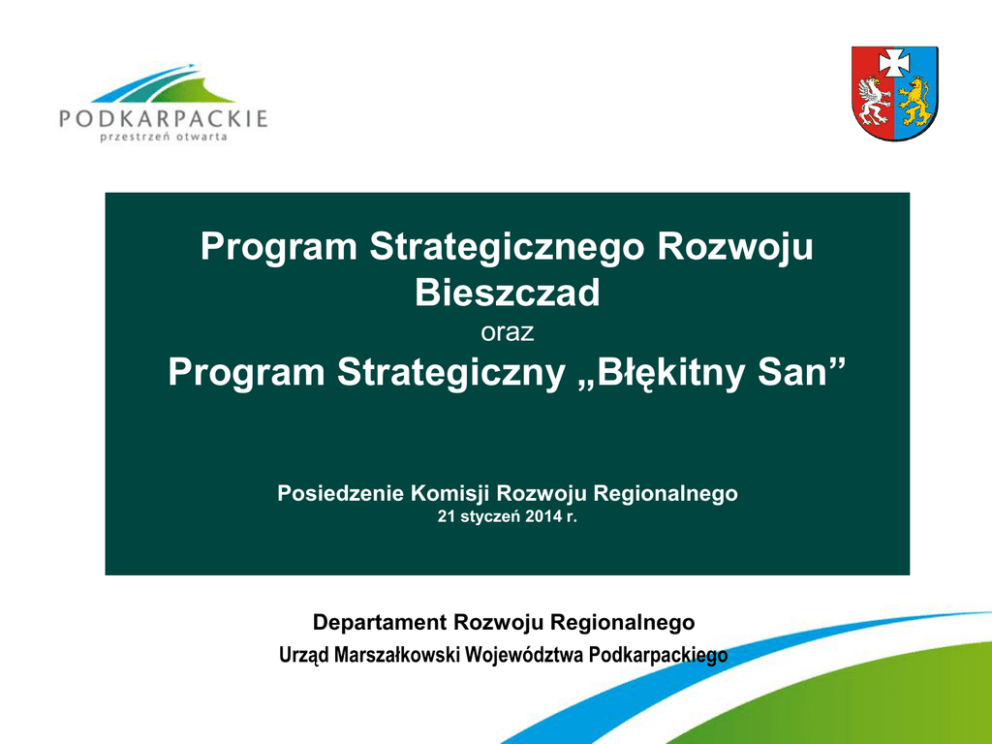 PODKARPACKIE
przestrzeń otwarta

Program Strategicznego Rozwoju Bieszczad
oraz
Program Strategiczny „Błękitny San”

Posiedzenie Komisji Rozwoju Regionalnego
21 styczeń 2014 r.

Departament Rozwoju Regionalnego
Urząd Marszałkowski Województwa Podkarpackiego